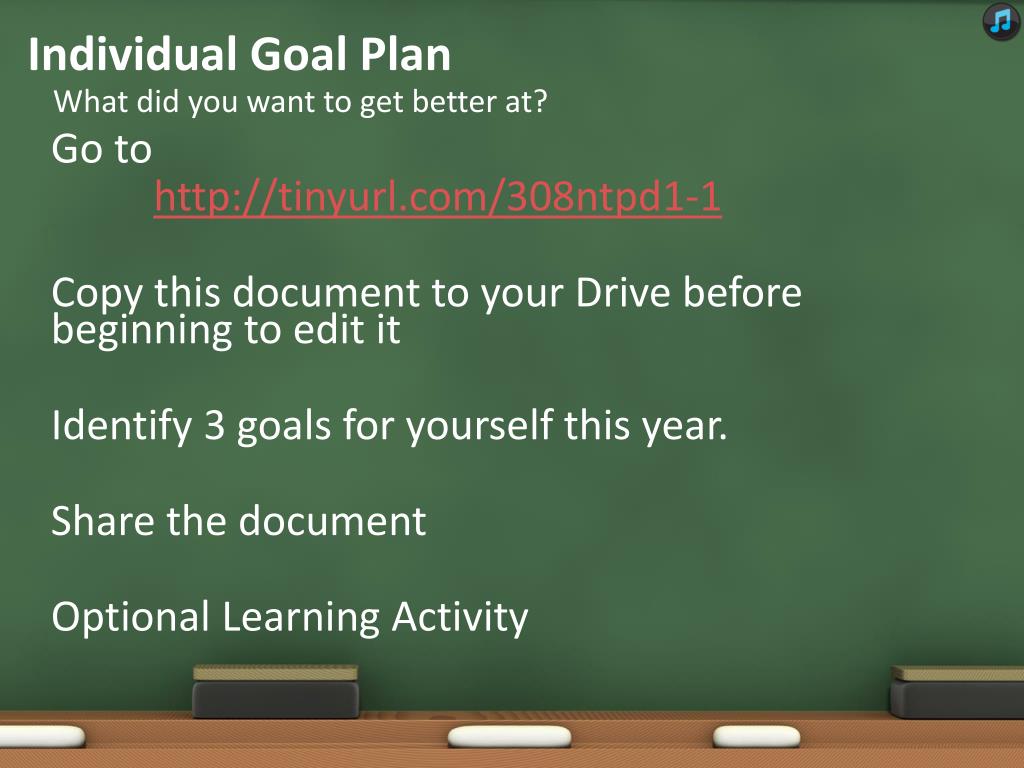 Individual Goal Plan
What did you want to get better at?
Go to
http://tinyurl.com/308ntpd1-1

Copy this document to your Drive before beginning to edit it

Identify 3 goals for yourself this year.

Share the document

Optional Learning Activity